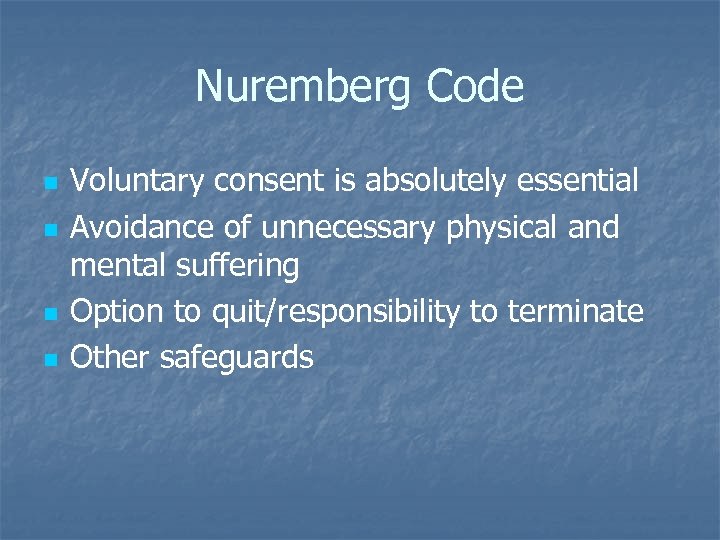 Nuremberg Code

- Voluntary consent is absolutely essential
- Avoidance of unnecessary physical and mental suffering
- Option to quit/responsibility to terminate
- Other safeguards